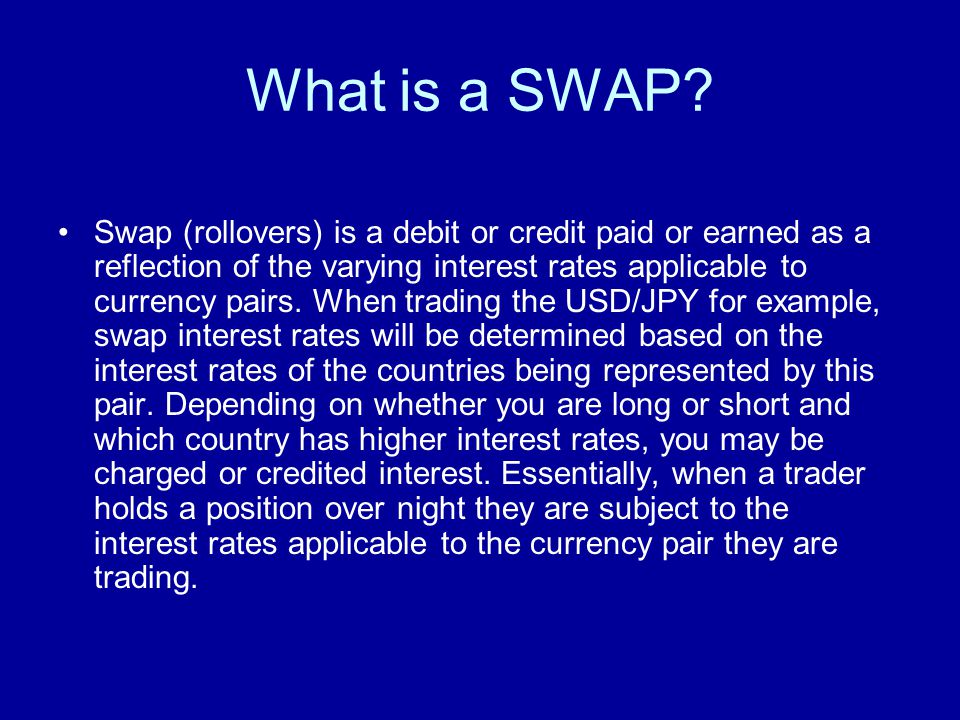 What is a SWAP?

• Swap (rollovers) is a debit or credit paid or earned as a reflection of the varying interest rates applicable to currency pairs. When trading the USD/JPY for example, swap interest rates will be determined based on the interest rates of the countries being represented by this pair. Depending on whether you are long or short and which country has higher interest rates, you may be charged or credited interest. Essentially, when a trader holds a position over night they are subject to the interest rates applicable to the currency pair they are trading.